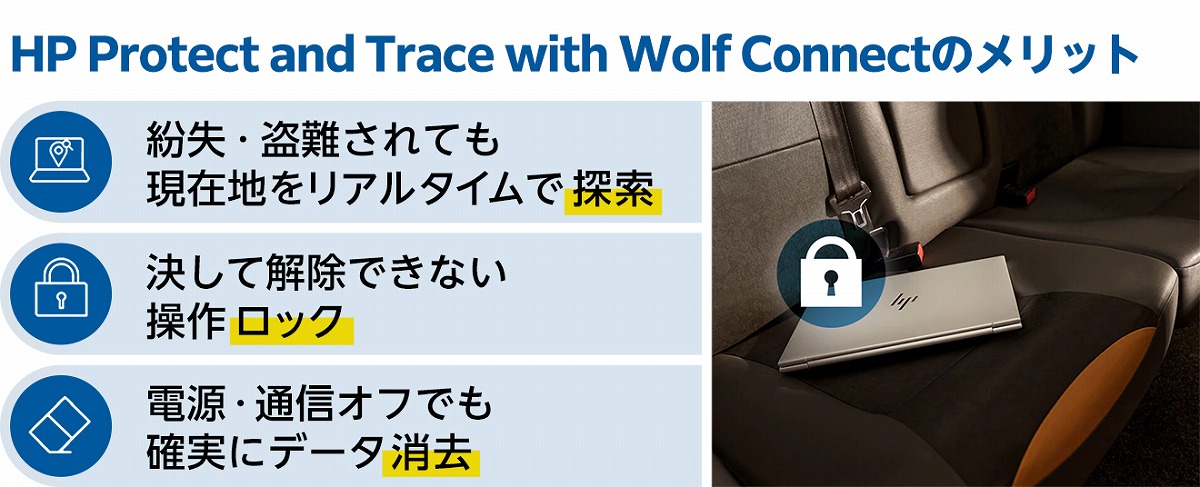 HP Protect and Trace with Wolf Connectのメリット

紛失・盗難されても
現在地をリアルタイムで探索

決して解除できない
操作ロック

電源・通信オフでも
確実にデータ消去